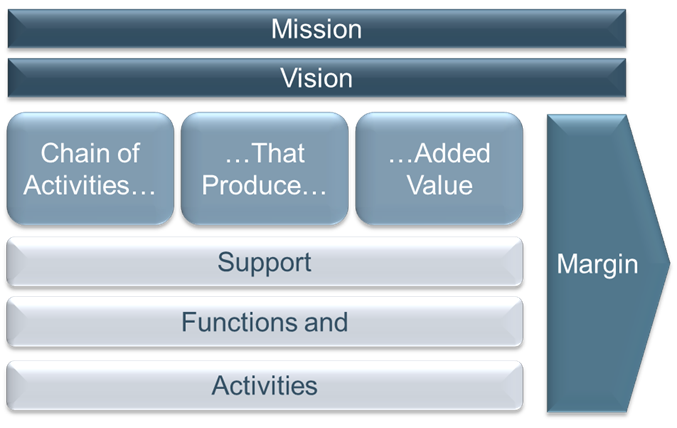 Mission

Vision

Chain of Activities…

…That Produce…

…Added Value

Support

Functions and

Activities

Margin